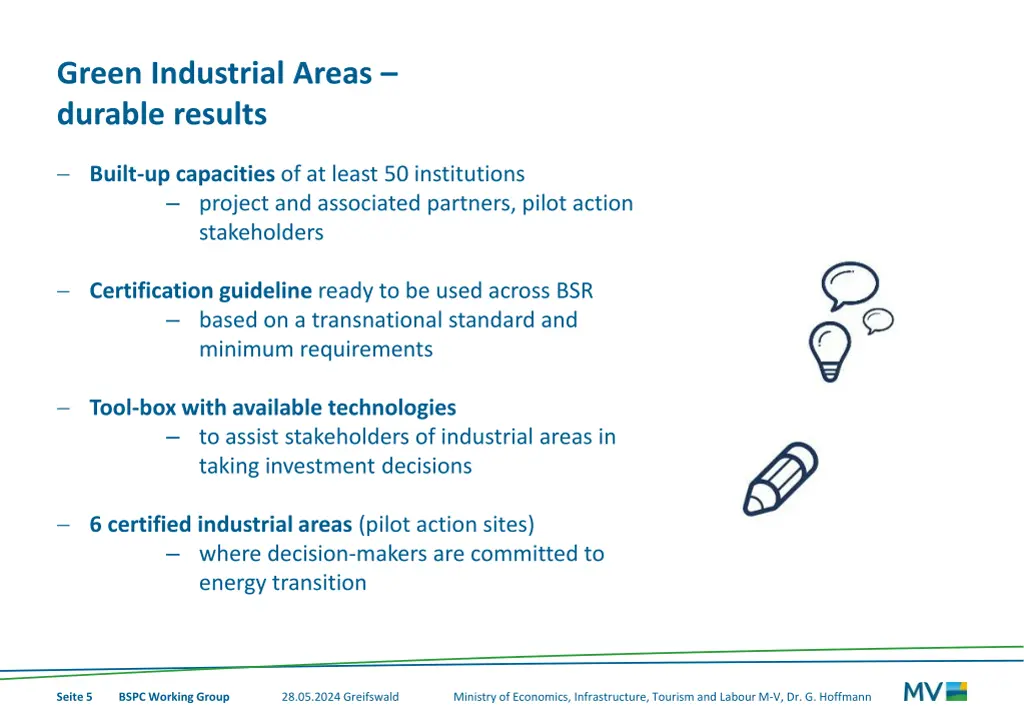 Green Industrial Areas –
durable results

– Built-up capacities of at least 50 institutions
– project and associated partners, pilot action stakeholders

– Certification guideline ready to be used across BSR
– based on a transnational standard and minimum requirements

– Tool-box with available technologies
– to assist stakeholders of industrial areas in taking investment decisions

– 6 certified industrial areas (pilot action sites)
– where decision-makers are committed to energy transition

Seite 5 BSPC Working Group 28.05.2024 Greifswald Ministry of Economics, Infrastructure, Tourism and Labour M-V, Dr. G. Hoffmann MV